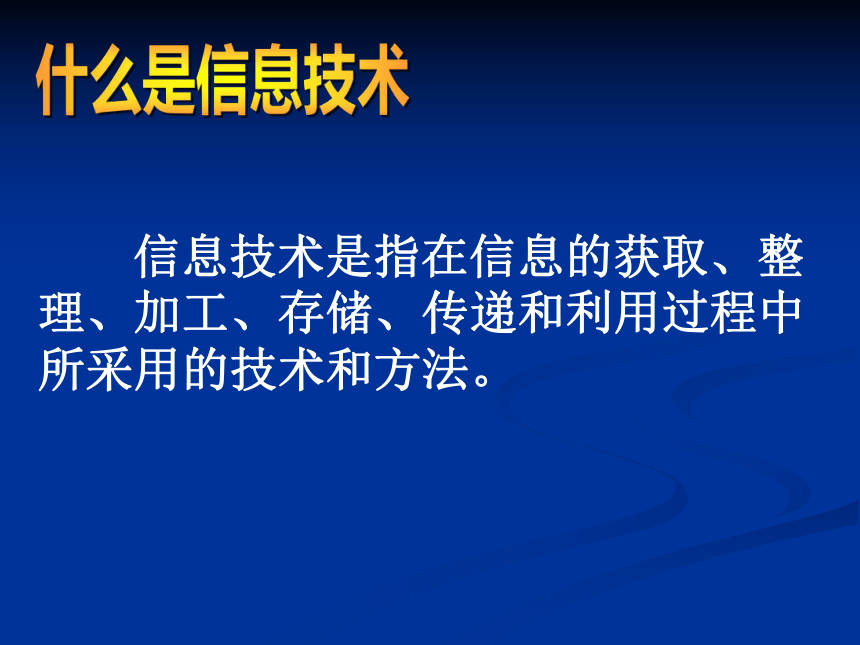 什么是信息技术

信息技术是指在信息的获取、整理、加工、存储、传递和利用过程中所采用的技术和方法。